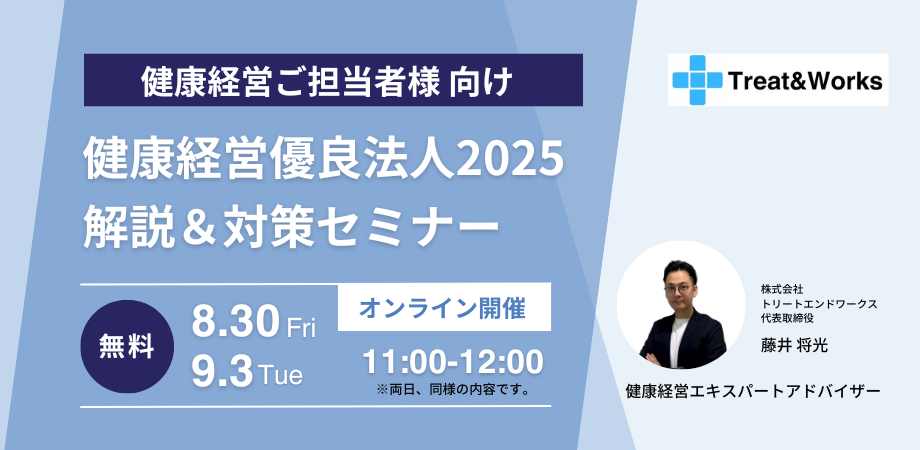 健康経営ご担当者様 向け

健康経営優良法人2025
解説＆対策セミナー

無料

8.30 Fri
9.3 Tue

オンライン開催

11:00-12:00
※両日、同様の内容です。

Treat&Works

株式会社
トリートエンドワークス
代表取締役
藤井 将光

健康経営エキスパートアドバイザー